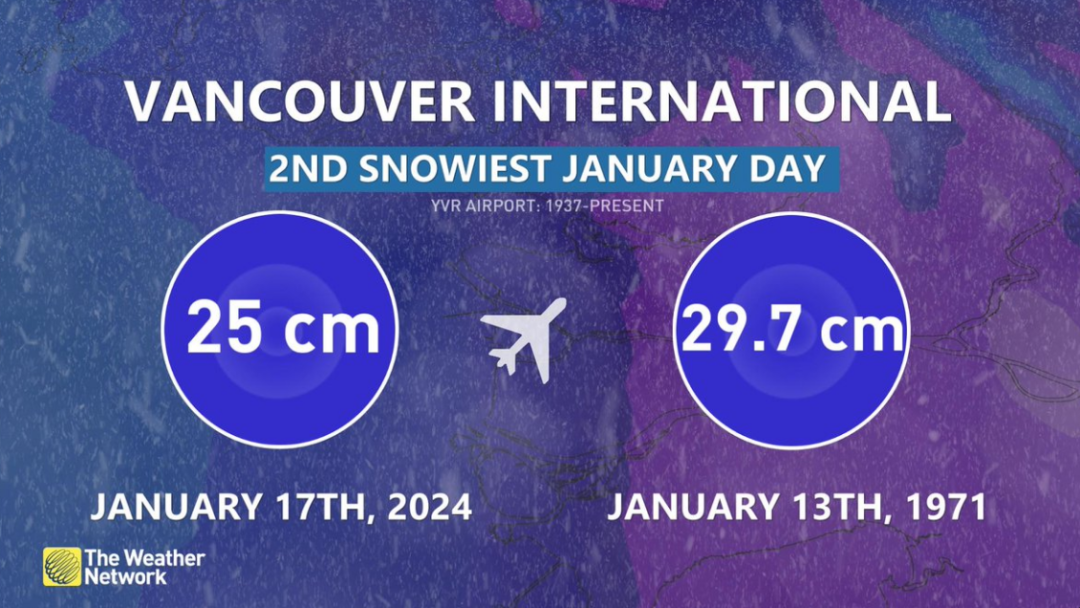 VANCOUVER INTERNATIONAL

2ND SNOWIEST JANUARY DAY

YVR AIRPORT: 1937-PRESENT

25 cm

29.7 cm

JANUARY 17TH, 2024

JANUARY 13TH, 1971

The Weather Network